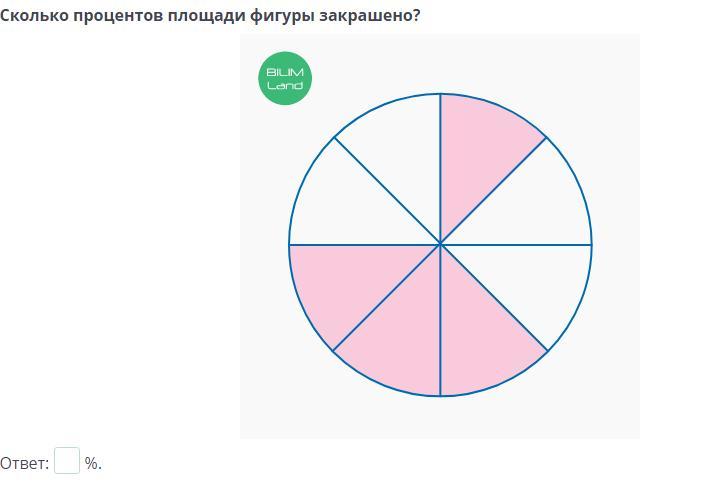 Сколько процентов площади фигуры закрашено?

BILIM Land

Ответ: %.